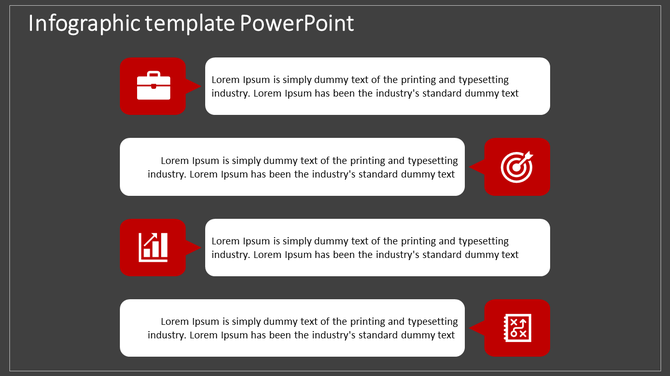 Infographic template PowerPoint

Lorem Ipsum is simply dummy text of the printing and typesetting industry. Lorem Ipsum has been the industry's standard dummy text

Lorem Ipsum is simply dummy text of the printing and typesetting industry. Lorem Ipsum has been the industry's standard dummy text

Lorem Ipsum is simply dummy text of the printing and typesetting industry. Lorem Ipsum has been the industry's standard dummy text

Lorem Ipsum is simply dummy text of the printing and typesetting industry. Lorem Ipsum has been the industry's standard dummy text